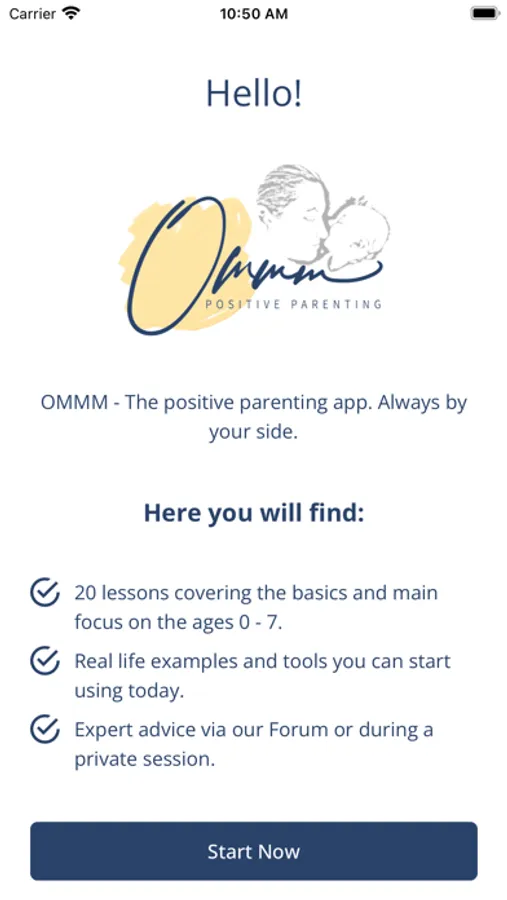 Carrier 10:50 AM

Hello!

Ommm
POSITIVE PARENTING

OMMM - The positive parenting app. Always by your side.

Here you will find:

20 lessons covering the basics and main focus on the ages 0 - 7.

Real life examples and tools you can start using today.

Expert advice via our Forum or during a private session.

Start Now